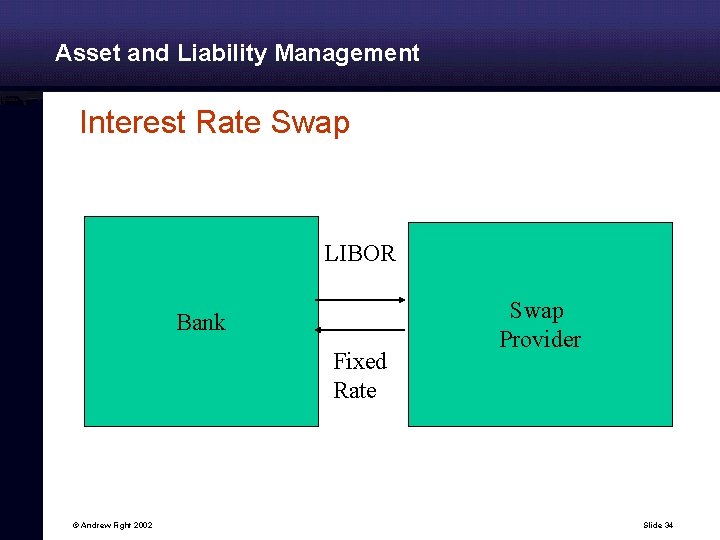 Asset and Liability Management

Interest Rate Swap

Bank

LIBOR

Fixed Rate

Swap Provider

© Andrew Fight 2002

Slide 34